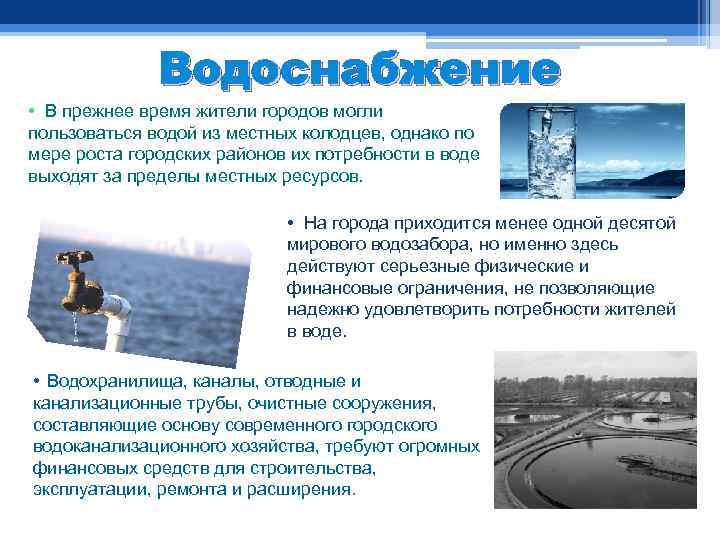 Водоснабжение

• В прежнее время жители городов могли пользоваться водой из местных колодцев, однако по мере роста городских районов их потребности в воде выходят за пределы местных ресурсов.

• На города приходится менее одной десятой мирового водозабора, но именно здесь действуют серьезные физические и финансовые ограничения, не позволяющие надежно удовлетворить потребности жителей в воде.

• Водохранилища, каналы, отводные и канализационные трубы, очистные сооружения, составляющие основу современного городского водоканализационного хозяйства, требуют огромных финансовых средств для строительства, эксплуатации, ремонта и расширения.